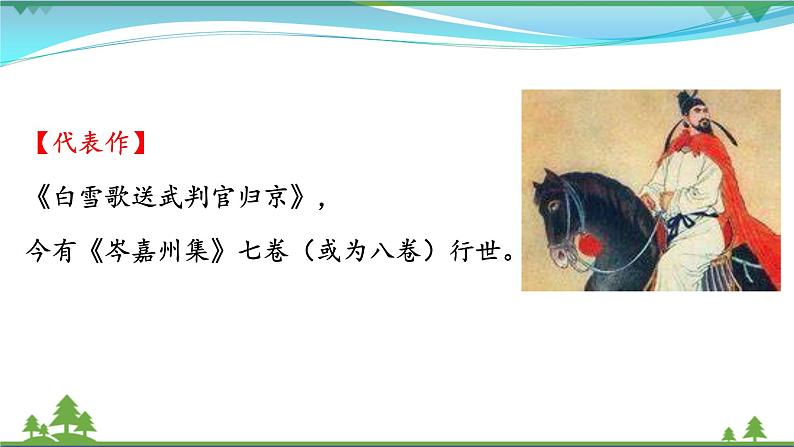 【代表作】

《白雪歌送武判官归京》，

今有《岑嘉州集》七卷（或为八卷）行世。